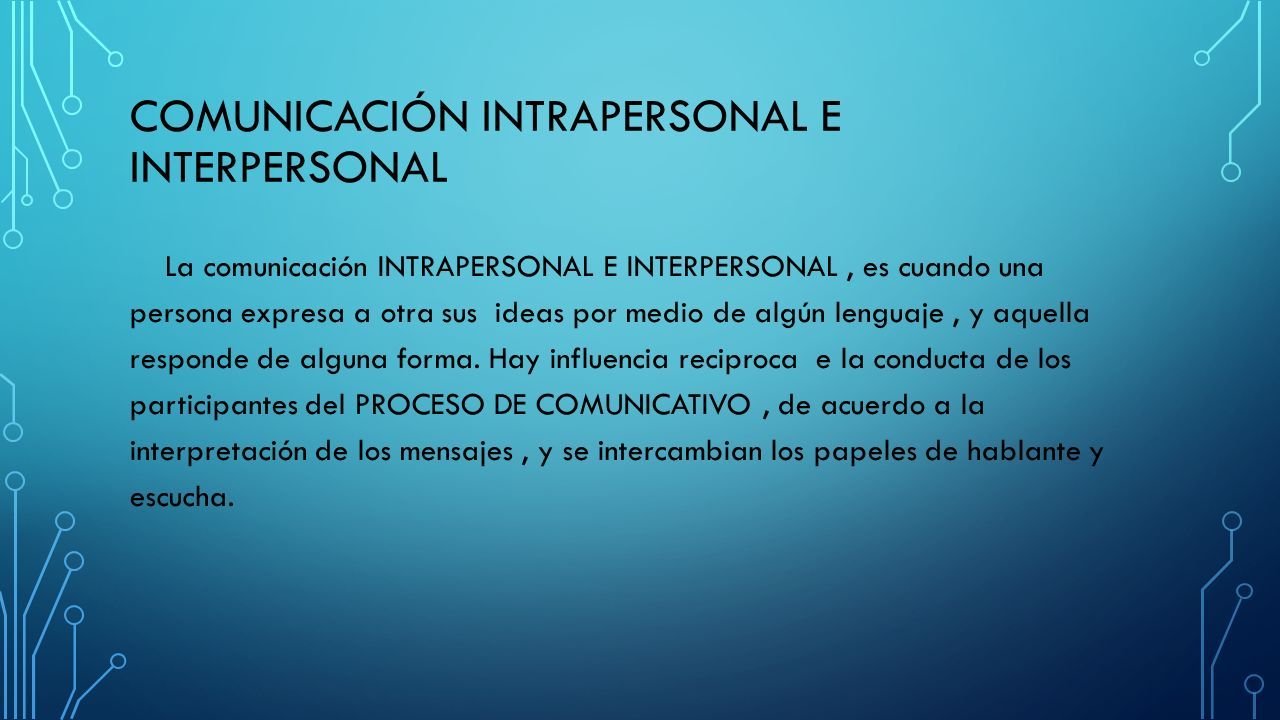 COMUNICACIÓN INTRAPERSONAL E INTERPERSONAL

La comunicación INTRAPERSONAL E INTERPERSONAL , es cuando una persona expresa a otra sus ideas por medio de algún lenguaje , y aquella responde de alguna forma. Hay influencia reciproca e la conducta de los participantes del PROCESO DE COMUNICATIVO , de acuerdo a la interpretación de los mensajes , y se intercambian los papeles de hablante y escucha.